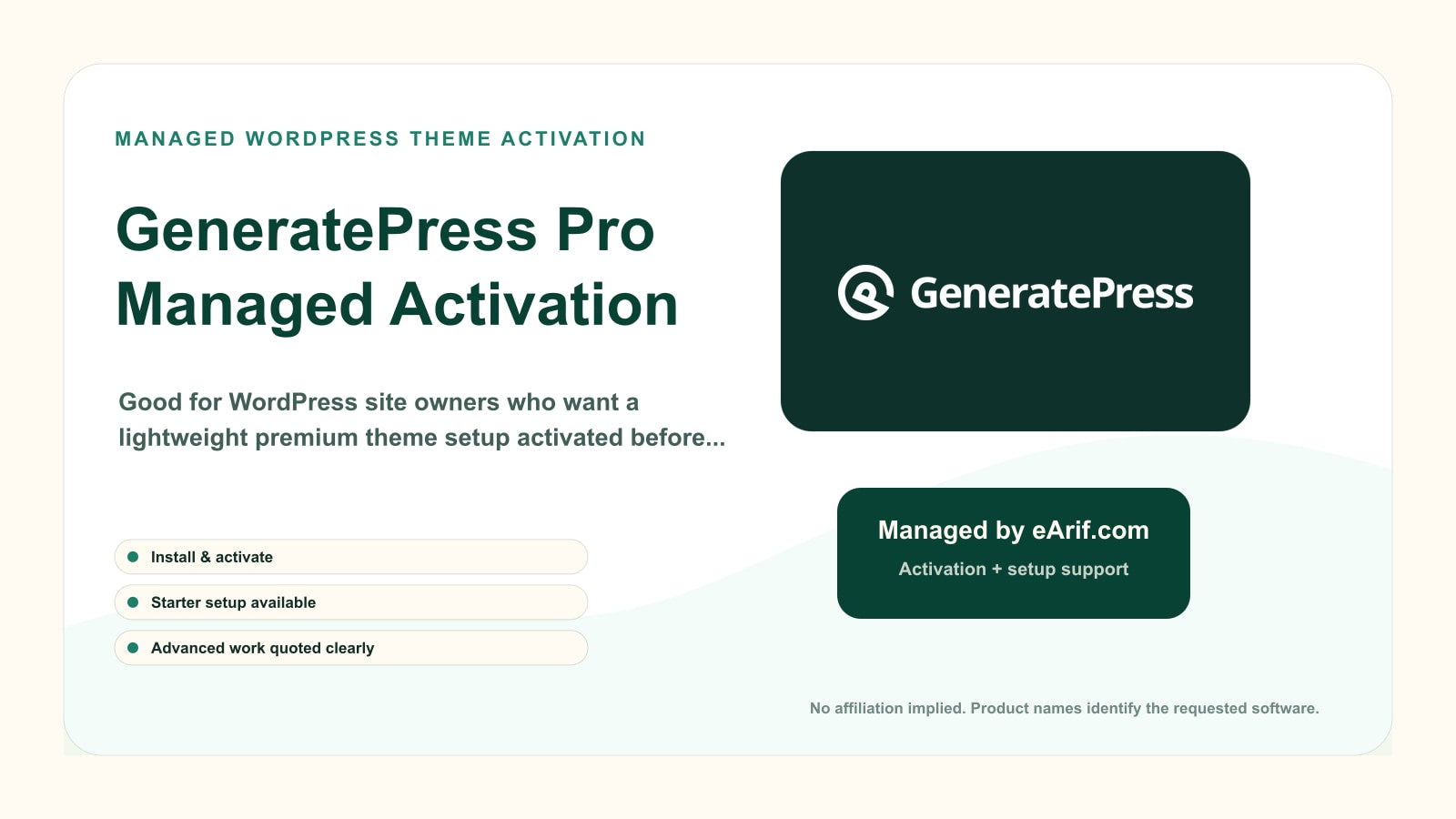 MANAGED WORDPRESS THEME ACTIVATION

GeneratePress Pro Managed Activation

Good for WordPress site owners who want a lightweight premium theme setup activated before...

Install & activate

Starter setup available

Advanced work quoted clearly

GeneratePress

Managed by eArif.com

Activation + setup support

No affiliation implied. Product names identify the requested software.